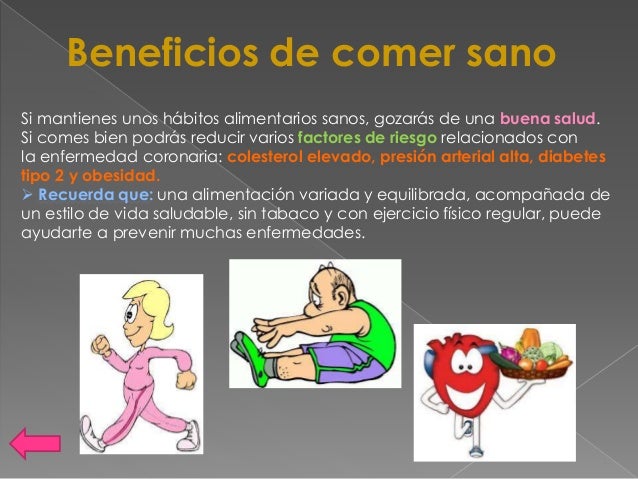 Beneficios de comer sano

Si mantienes unos hábitos alimentarios sanos, gozarás de una buena salud. Si comes bien podrás reducir varios factores de riesgo relacionados con la enfermedad coronaria: colesterol elevado, presión arterial alta, diabetes tipo 2 y obesidad.

➢ Recuerda que: una alimentación variada y equilibrada, acompañada de un estilo de vida saludable, sin tabaco y con ejercicio físico regular, puede ayudarte a prevenir muchas enfermedades.